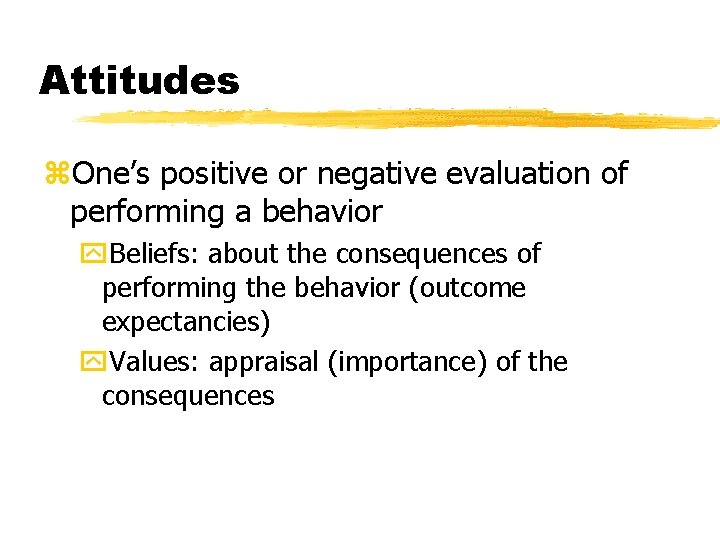 Attitudes

One’s positive or negative evaluation of performing a behavior

Beliefs: about the consequences of performing the behavior (outcome expectancies)

Values: appraisal (importance) of the consequences